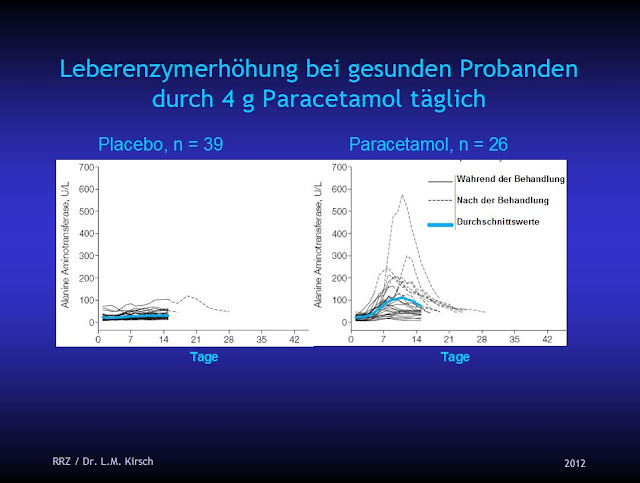 Leberenzymerhöhung bei gesunden Probanden durch 4 g Paracetamol täglich

Placebo, n = 39

Alanine Aminotransferase, U/L

700
600
500
400
300
200
100
0

0 7 14 21 28 35 42

Tage

Paracetamol, n = 26

Alanine Aminotransferase, U/L

700
600
500
400
300
200
100
0

Während der Behandlung
Nach der Behandlung
Durchschnittswerte

0 7 14 21 28 35 42

Tage

RRZ / Dr. L.M. Kirsch

2012